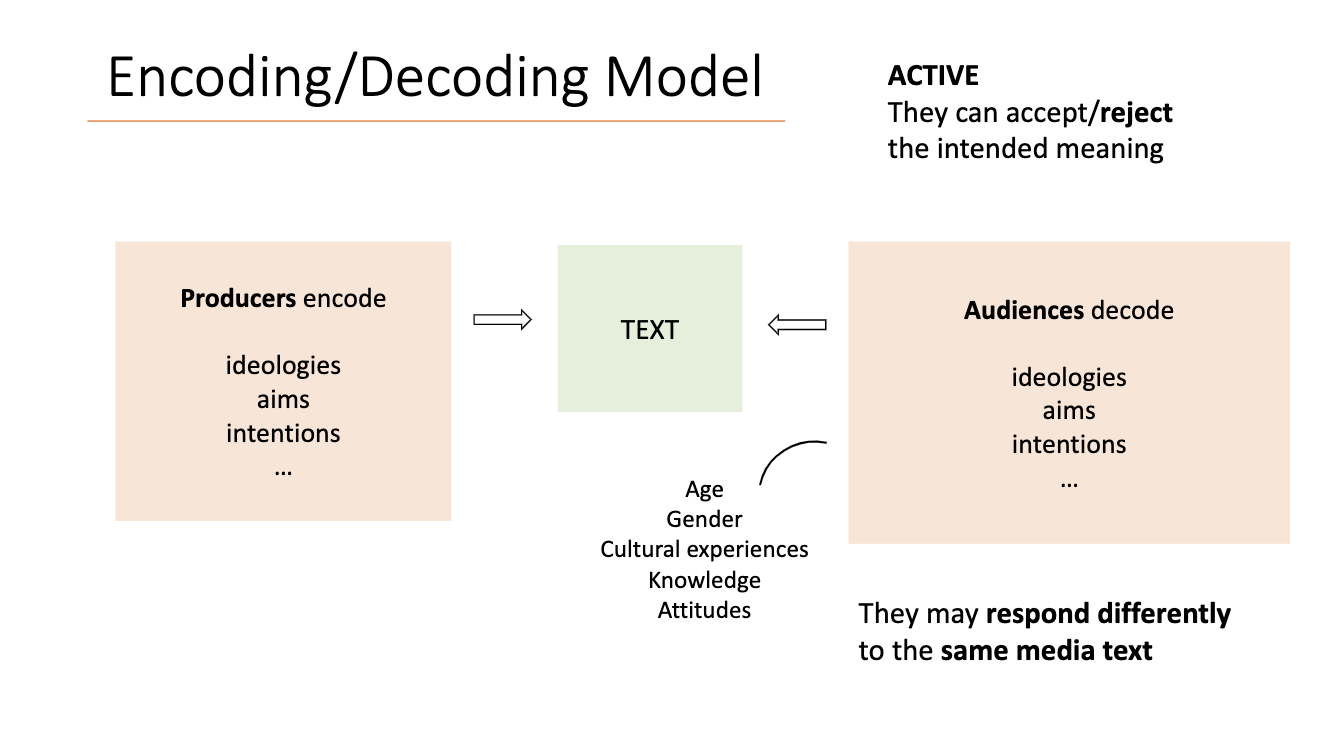 Encoding/Decoding Model

ACTIVE
They can accept/reject the intended meaning

Producers encode

ideologies
aims
intentions
…

TEXT

Audiences decode

ideologies
aims
intentions
…

Age
Gender
Cultural experiences
Knowledge
Attitudes

They may respond differently to the same media text